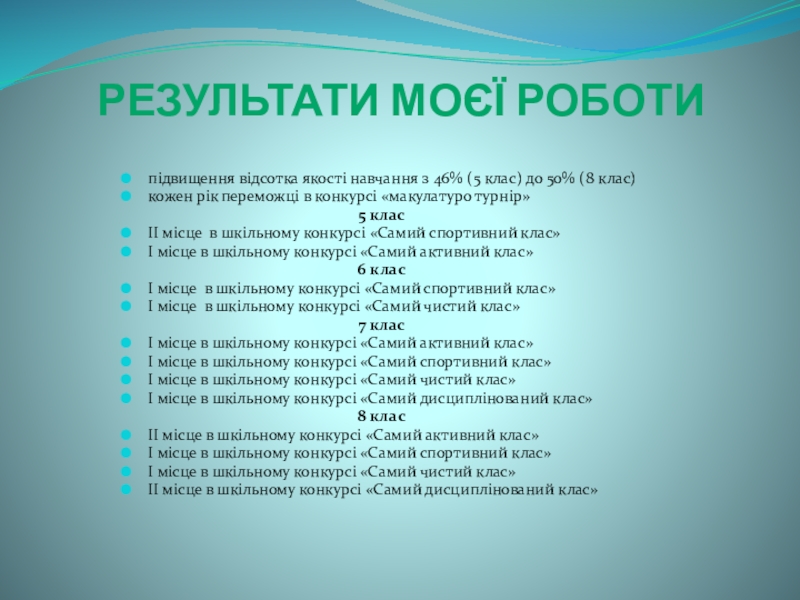 РЕЗУЛЬТАТИ МОЄЇ РОБОТИ

підвищення відсотка якості навчання з 46% (5 клас) до 50% (8 клас)
кожен рік переможці в конкурсі «макулатуро турнір»
5 клас
ІІ місце в шкільному конкурсі «Самий спортивний клас»
І місце в шкільному конкурсі «Самий активний клас»
6 клас
І місце в шкільному конкурсі «Самий спортивний клас»
І місце в шкільному конкурсі «Самий чистий клас»
7 клас
І місце в шкільному конкурсі «Самий активний клас»
І місце в шкільному конкурсі «Самий спортивний клас»
І місце в шкільному конкурсі «Самий чистий клас»
І місце в шкільному конкурсі «Самий дисциплінований клас»
8 клас
ІІ місце в шкільному конкурсі «Самий активний клас»
І місце в шкільному конкурсі «Самий спортивний клас»
І місце в шкільному конкурсі «Самий чистий клас»
ІІ місце в шкільному конкурсі «Самий дисциплінований клас»